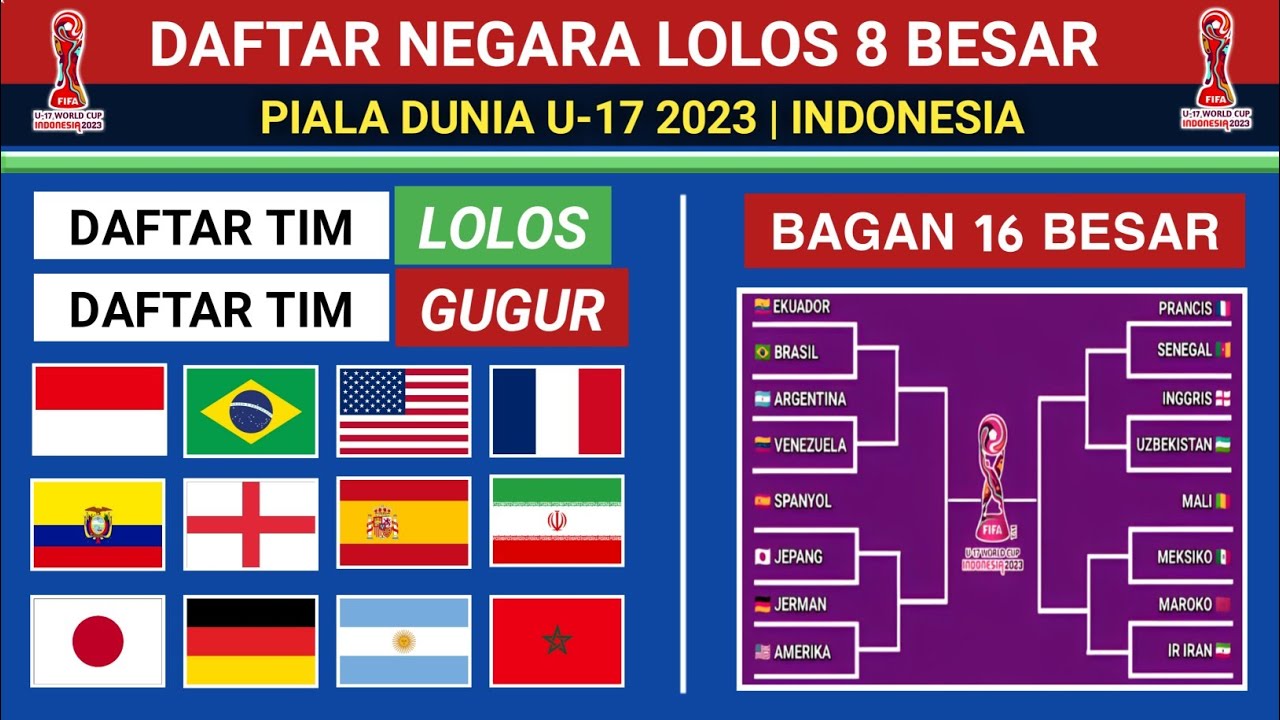 FIFA U-17 WORLD CUP INDONESIA 2023

DAFTAR NEGARA LOLOS 8 BESAR

FIFA U-17 WORLD CUP INDONESIA 2023

PIALA DUNIA U-17 2023 | INDONESIA

DAFTAR TIM LOLOS

DAFTAR TIM GUGUR

BAGAN 16 BESAR

EKUADOR
BRASIL
ARGENTINA
VENEZUELA
SPANYOL
JEPANG
JERMAN
AMERIKA

FIFA U-17 WORLD CUP INDONESIA 2023

PRANCIS
SENEGAL
INGGRIS
UZBEKISTAN
MALI
MEKSIKO
MAROKO
IR IRAN